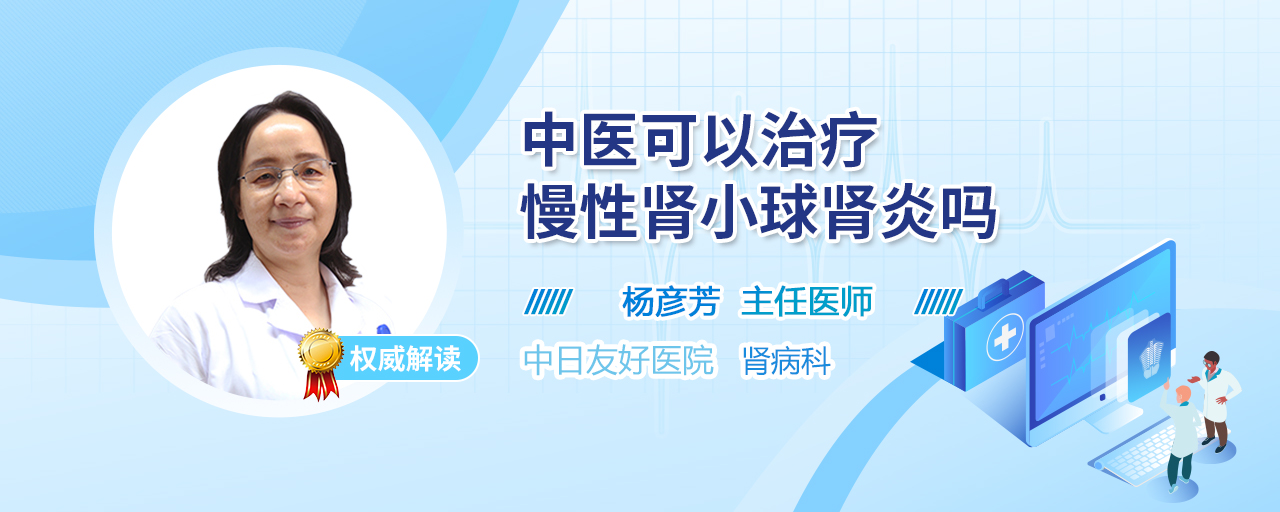 中医可以治疗
慢性肾小球肾炎吗

杨彦芳 主任医师

中日友好医院 肾病科

权威解读